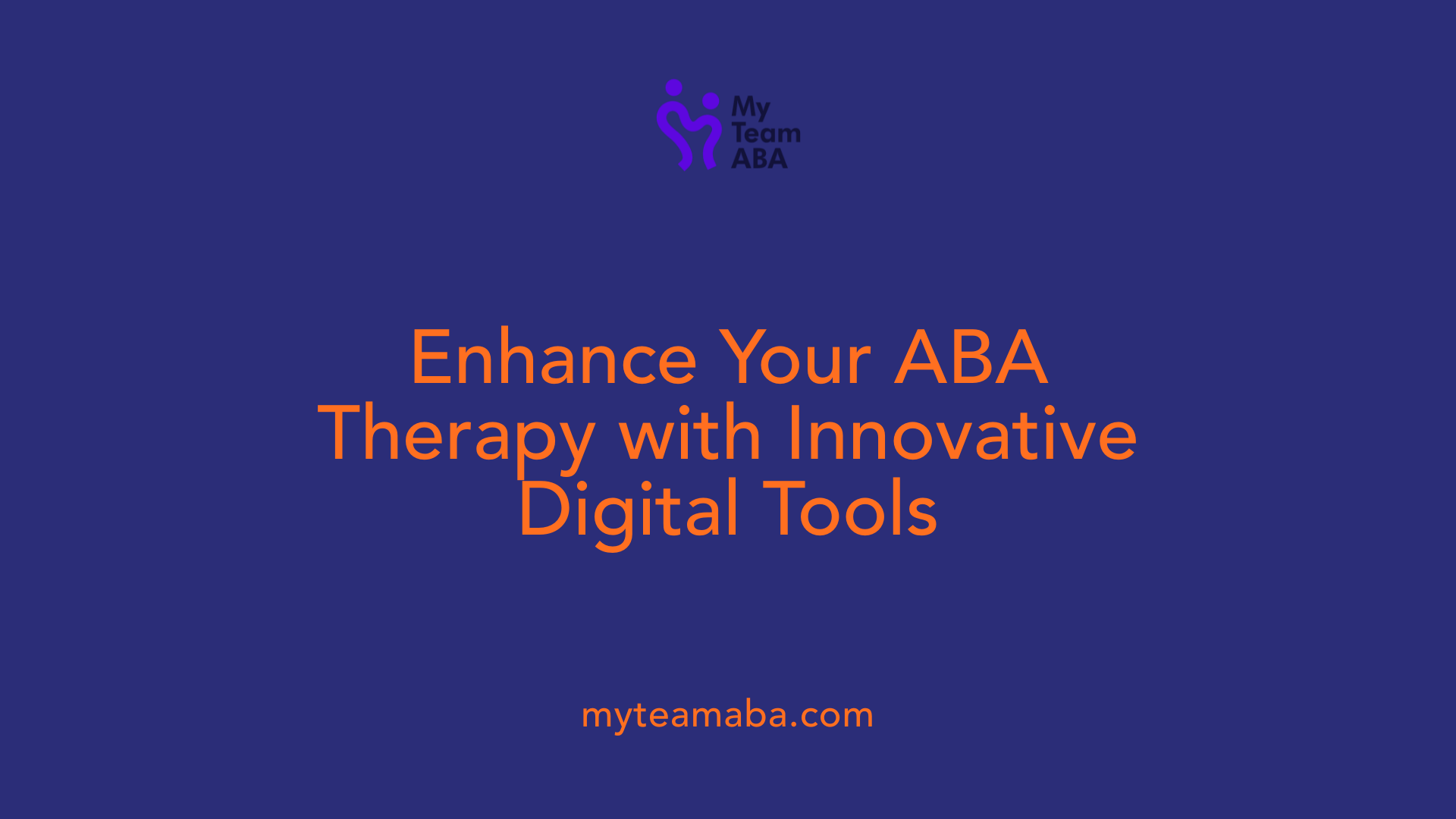 My Team ABA

Enhance Your ABA Therapy with Innovative Digital Tools

myteamaba.com